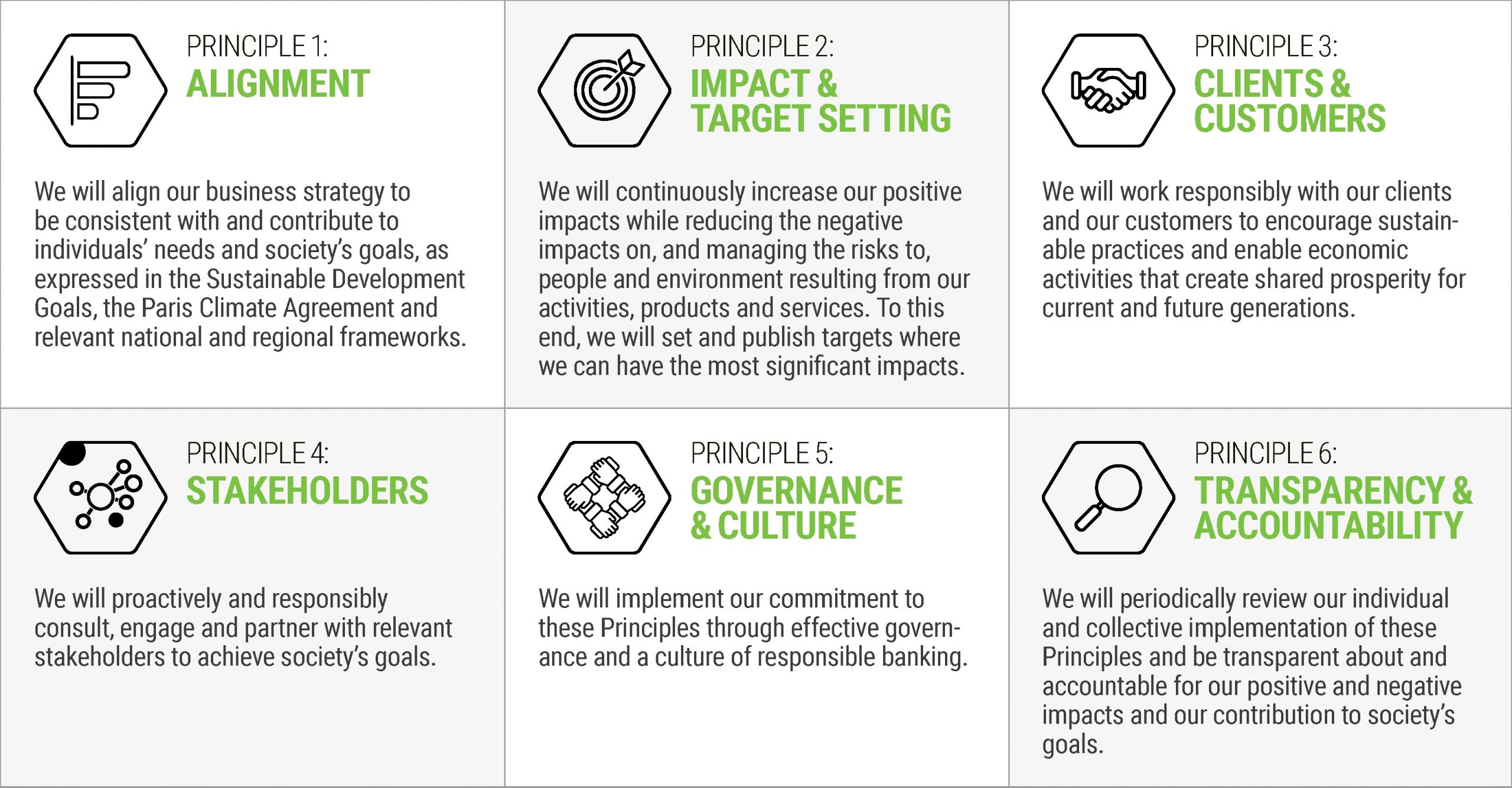 PRINCIPLE 1:
ALIGNMENT

We will align our business strategy to be consistent with and contribute to individuals' needs and society's goals, as expressed in the Sustainable Development Goals, the Paris Climate Agreement and relevant national and regional frameworks.

PRINCIPLE 2:
IMPACT & TARGET SETTING

We will continuously increase our positive impacts while reducing the negative impacts on, and managing the risks to, people and environment resulting from our activities, products and services. To this end, we will set and publish targets where we can have the most significant impacts.

PRINCIPLE 3:
CLIENTS & CUSTOMERS

We will work responsibly with our clients and our customers to encourage sustainable practices and enable economic activities that create shared prosperity for current and future generations.

PRINCIPLE 4:
STAKEHOLDERS

We will proactively and responsibly consult, engage and partner with relevant stakeholders to achieve society's goals.

PRINCIPLE 5:
GOVERNANCE & CULTURE

We will implement our commitment to these Principles through effective governance and a culture of responsible banking.

PRINCIPLE 6:
TRANSPARENCY & ACCOUNTABILITY

We will periodically review our individual and collective implementation of these Principles and be transparent about and accountable for our positive and negative impacts and our contribution to society's goals.